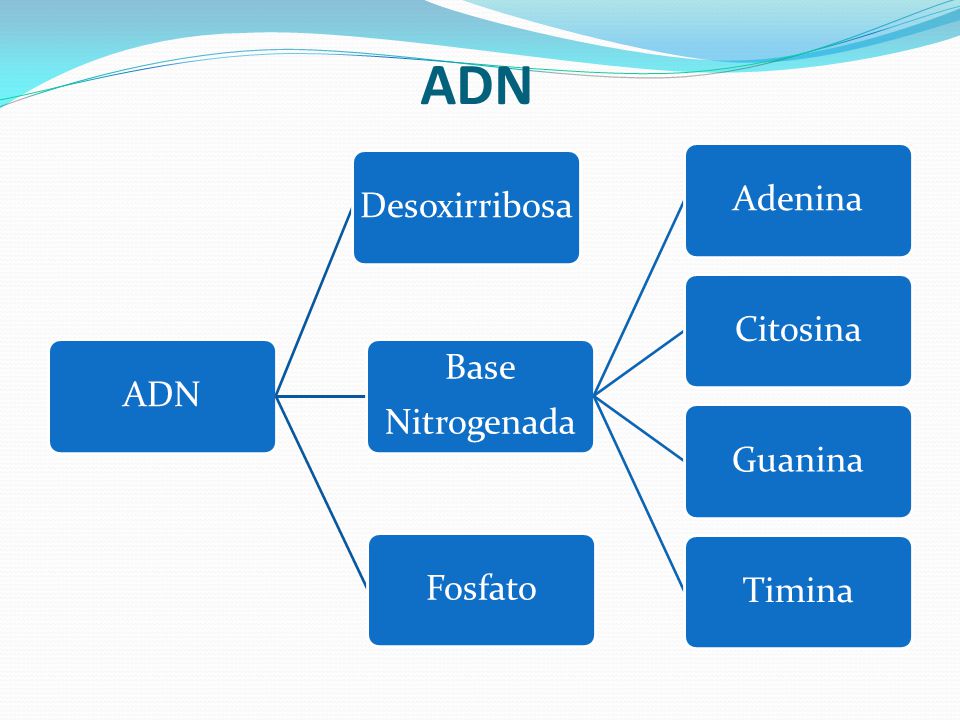 ADN

ADN

Desoxirribosa

Base Nitrogenada

Fosfato

Adenina

Citosina

Guanina

Timina